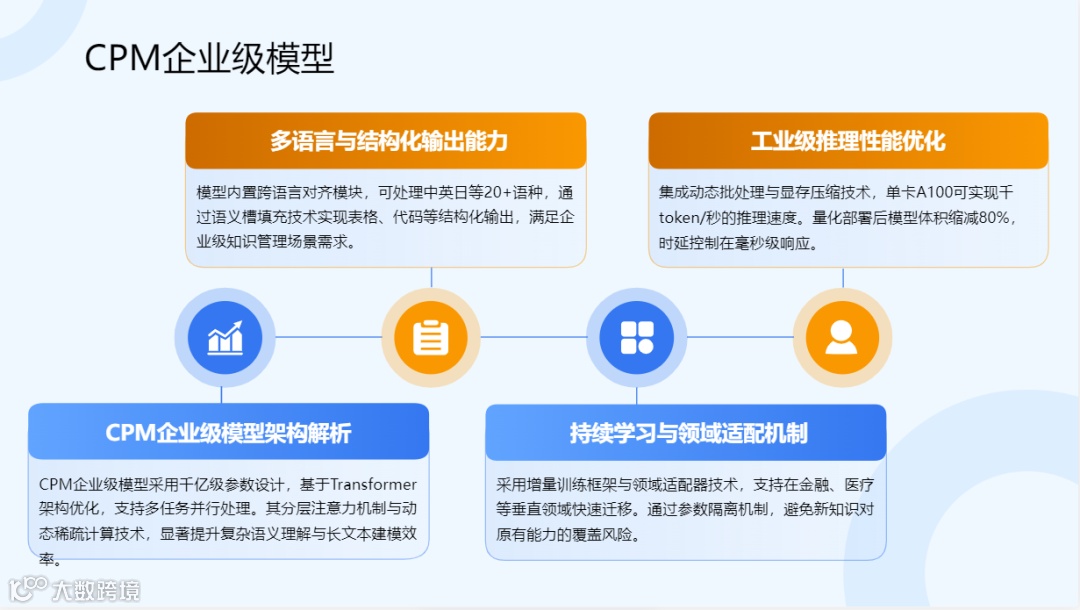 CPM企业级模型

多语言与结构化输出能力

模型内置跨语言对齐模块，可处理中英日等20+语种，通过语义槽填充技术实现表格、代码等结构化输出，满足企业级知识管理场景需求。

工业级推理性能优化

集成动态批处理与显存压缩技术，单卡A100可实现千token/秒的推理速度。量化部署后模型体积缩减80%，时延控制在毫秒级响应。

CPM企业级模型架构解析

CPM企业级模型采用千亿级参数设计，基于Transformer架构优化，支持多任务并行处理。其分层注意力机制与动态稀疏计算技术，显著提升复杂语义理解与长文本建模效率。

持续学习与领域适配机制

采用增量训练框架与领域适配器技术，支持在金融、医疗等垂直领域快速迁移。通过参数隔离机制，避免新知识对原有能力的覆盖风险。

大数跨境